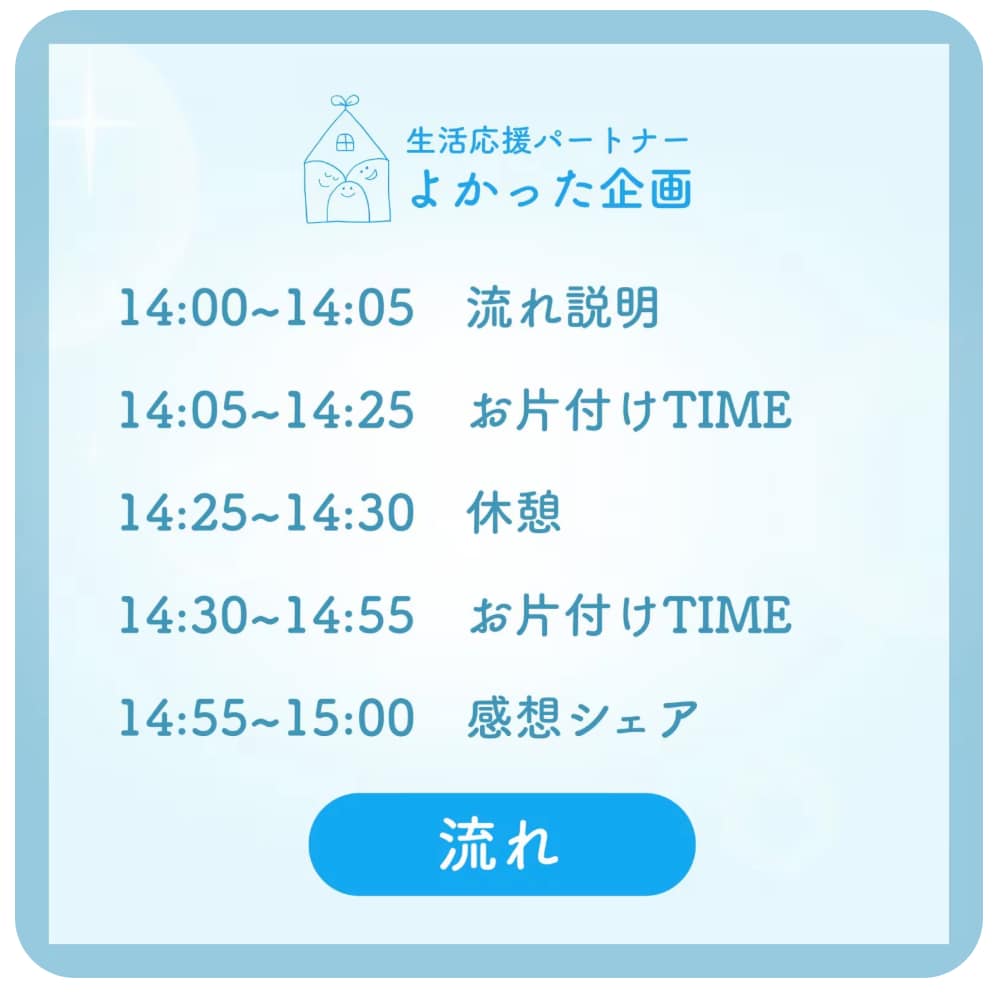 生活応援パートナー
よかった企画

14:00~14:05　流れ説明

14:05~14:25　お片付けTIME

14:25~14:30　休憩

14:30~14:55　お片付けTIME

14:55~15:00　感想シェア

流れ